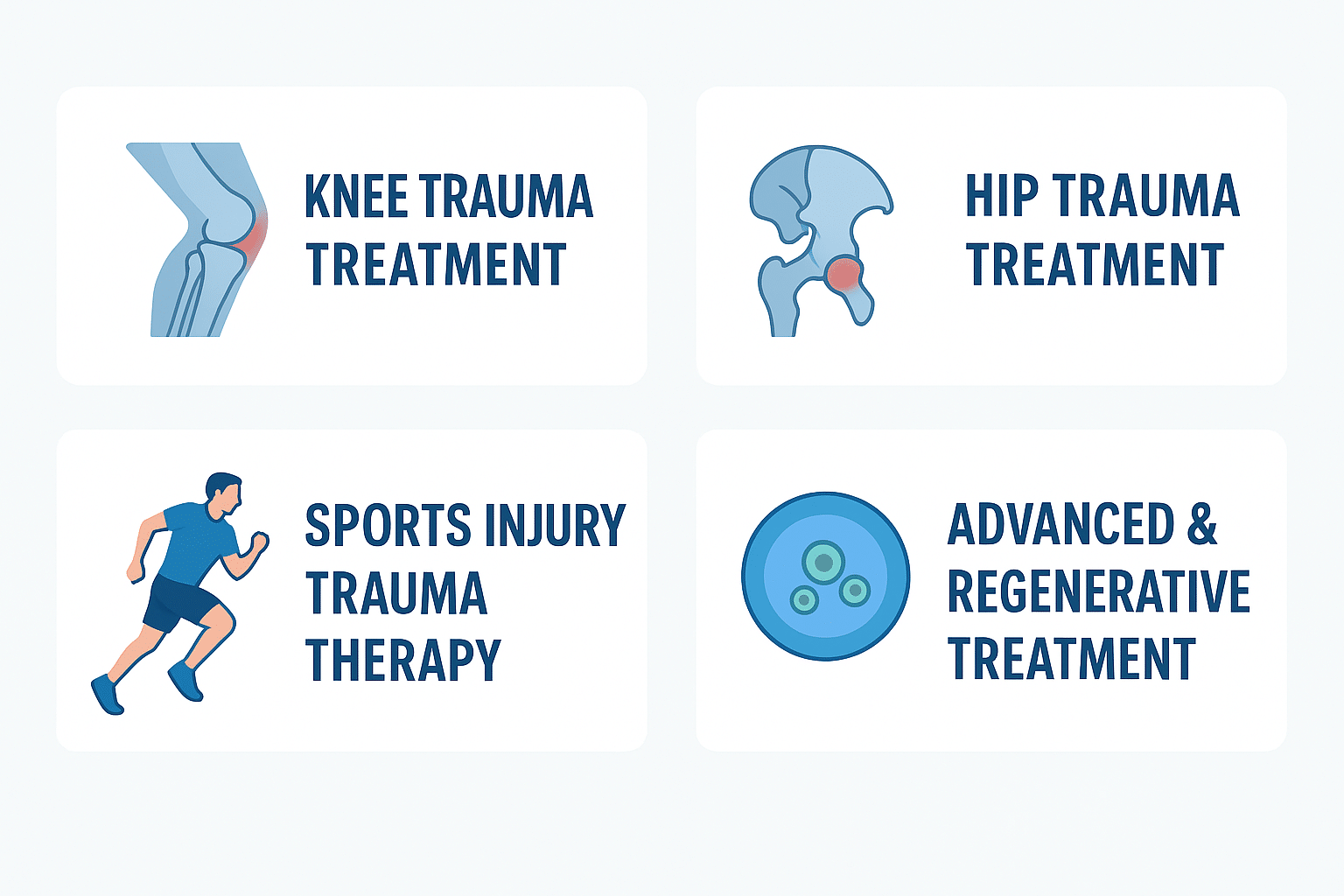 KNEE TRAUMA TREATMENT

HIP TRAUMA TREATMENT

SPORTS INJURY TRAUMA THERAPY

ADVANCED & REGENERATIVE TREATMENT